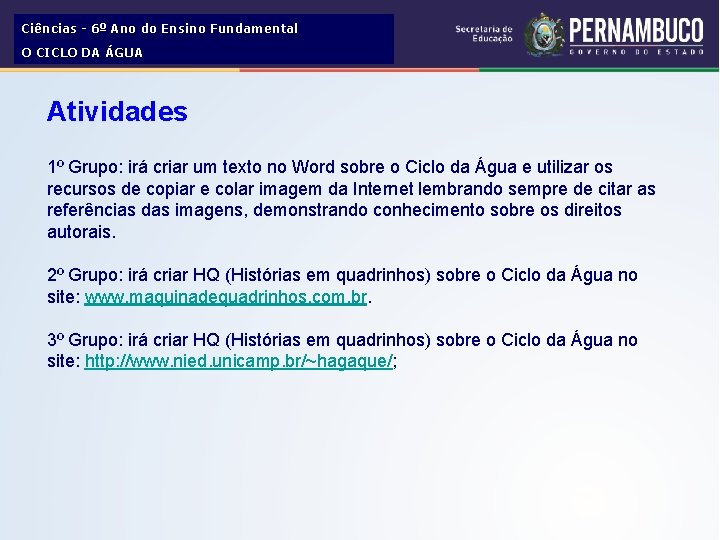 Ciências - 6º Ano do Ensino Fundamental
O CICLO DA ÁGUA

Secretaria de Educação
PERNAMBUCO
GOVERNO DO ESTADO

Atividades

1º Grupo: irá criar um texto no Word sobre o Ciclo da Água e utilizar os recursos de copiar e colar imagem da Internet lembrando sempre de citar as referências das imagens, demonstrando conhecimento sobre os direitos autorais.

2º Grupo: irá criar HQ (Histórias em quadrinhos) sobre o Ciclo da Água no site: www.maquinadequadrinhos.com.br.

3º Grupo: irá criar HQ (Histórias em quadrinhos) sobre o Ciclo da Água no site: http://www.nied.unicamp.br/~hagaque/;